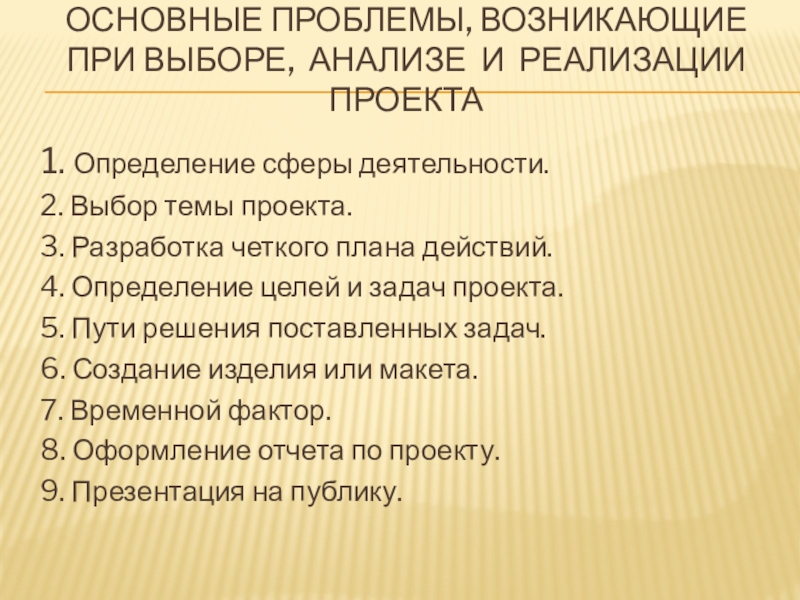 ОСНОВНЫЕ ПРОБЛЕМЫ, ВОЗНИКАЮЩИЕ ПРИ ВЫБОРЕ, АНАЛИЗЕ И РЕАЛИЗАЦИИ ПРОЕКТА

1. Определение сферы деятельности.
2. Выбор темы проекта.
3. Разработка четкого плана действий.
4. Определение целей и задач проекта.
5. Пути решения поставленных задач.
6. Создание изделия или макета.
7. Временной фактор.
8. Оформление отчета по проекту.
9. Презентация на публику.